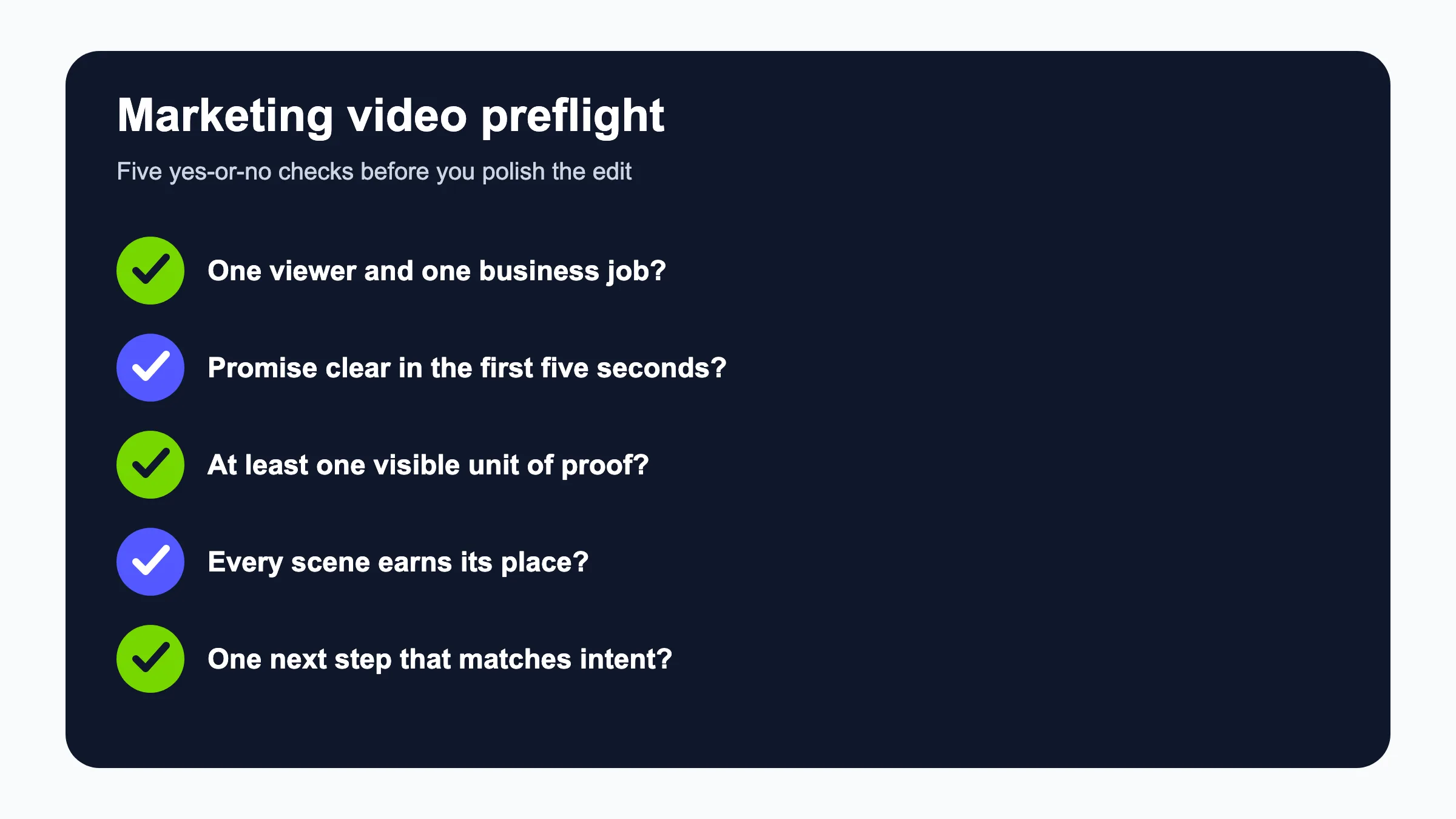 Marketing video preflight

Five yes-or-no checks before you polish the edit

One viewer and one business job?

Promise clear in the first five seconds?

At least one visible unit of proof?

Every scene earns its place?

One next step that matches intent?